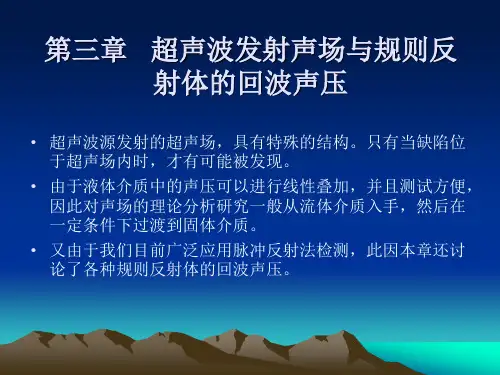 第三章　超声波发射声场与规则反射体的回波声压

• 超声波源发射的超声场，具有特殊的结构。只有当缺陷位于超声场内时，才有可能被发现。

• 由于液体介质中的声压可以进行线性叠加，并且测试方便，因此对声场的理论分析研究一般从流体介质入手，然后在一定条件下过渡到固体介质。

• 又由于我们目前广泛应用脉冲反射法检测，此因本章还讨论了各种规则反射体的回波声压。